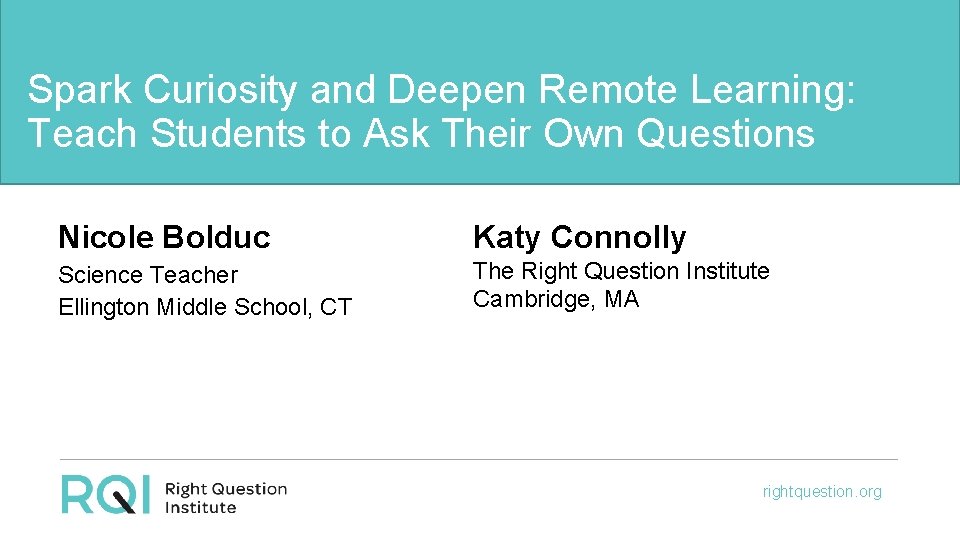 Spark Curiosity and Deepen Remote Learning: Teach Students to Ask Their Own Questions

Nicole Bolduc
Science Teacher
Ellington Middle School, CT

Katy Connolly
The Right Question Institute
Cambridge, MA

RQI Right Question Institute

rightquestion.org